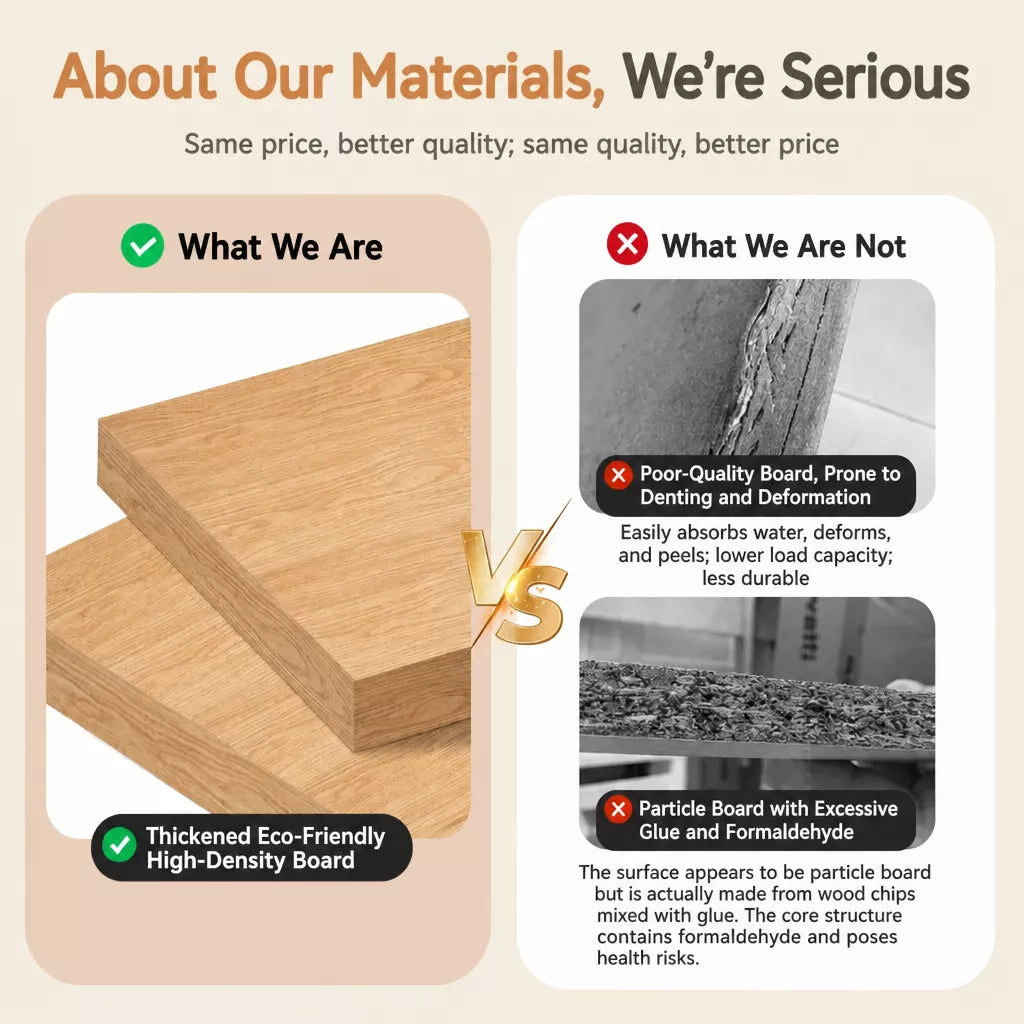 About Our Materials, We're Serious

Same price, better quality; same quality, better price

What We Are

Thickened Eco-Friendly High-Density Board

VS

What We Are Not

Poor-Quality Board, Prone to Denting and Deformation

Easily absorbs water, deforms, and peels; lower load capacity; less durable

Particle Board with Excessive Glue and Formaldehyde

The surface appears to be particle board but is actually made from wood chips mixed with glue. The core structure contains formaldehyde and poses health risks.